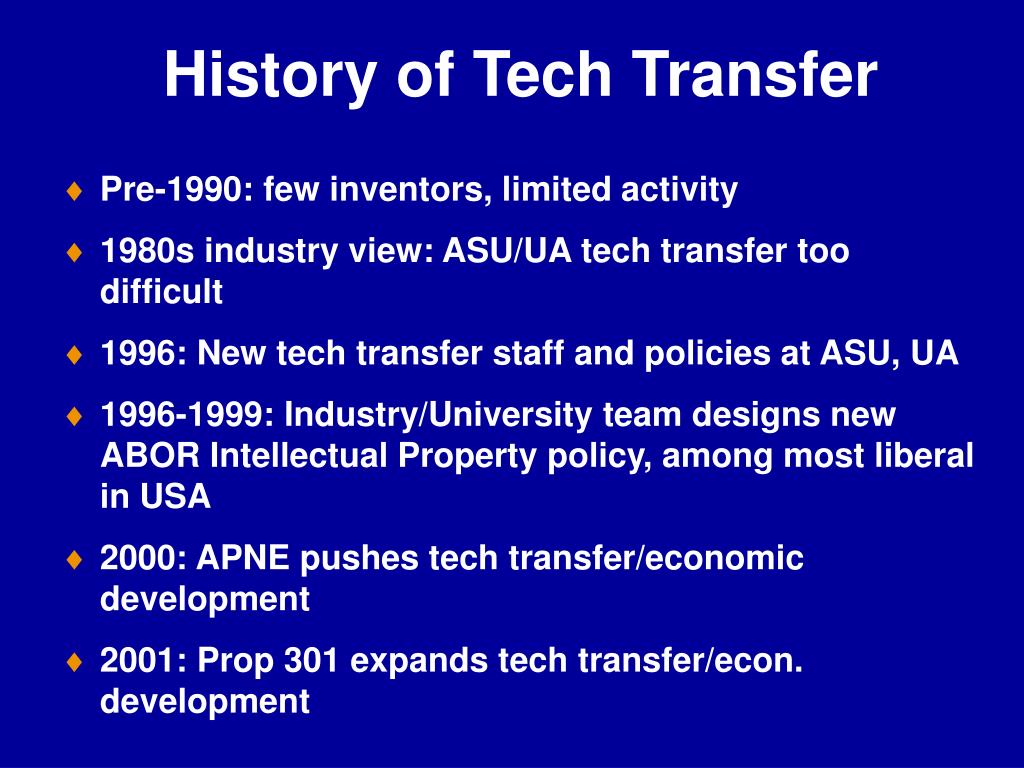 History of Tech Transfer

♦ Pre-1990: few inventors, limited activity

♦ 1980s industry view: ASU/UA tech transfer too difficult

♦ 1996: New tech transfer staff and policies at ASU, UA

♦ 1996-1999: Industry/University team designs new ABOR Intellectual Property policy, among most liberal in USA

♦ 2000: APNE pushes tech transfer/economic development

♦ 2001: Prop 301 expands tech transfer/econ. development